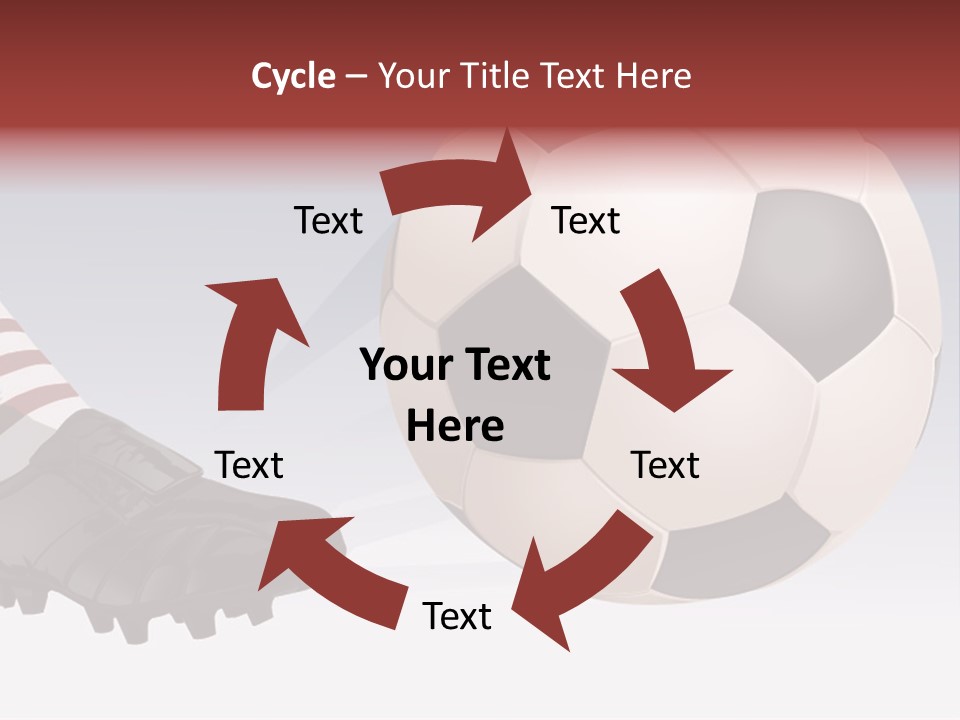 Cycle – Your Title Text Here

Text

Text

Your Text Here

Text

Text

Text